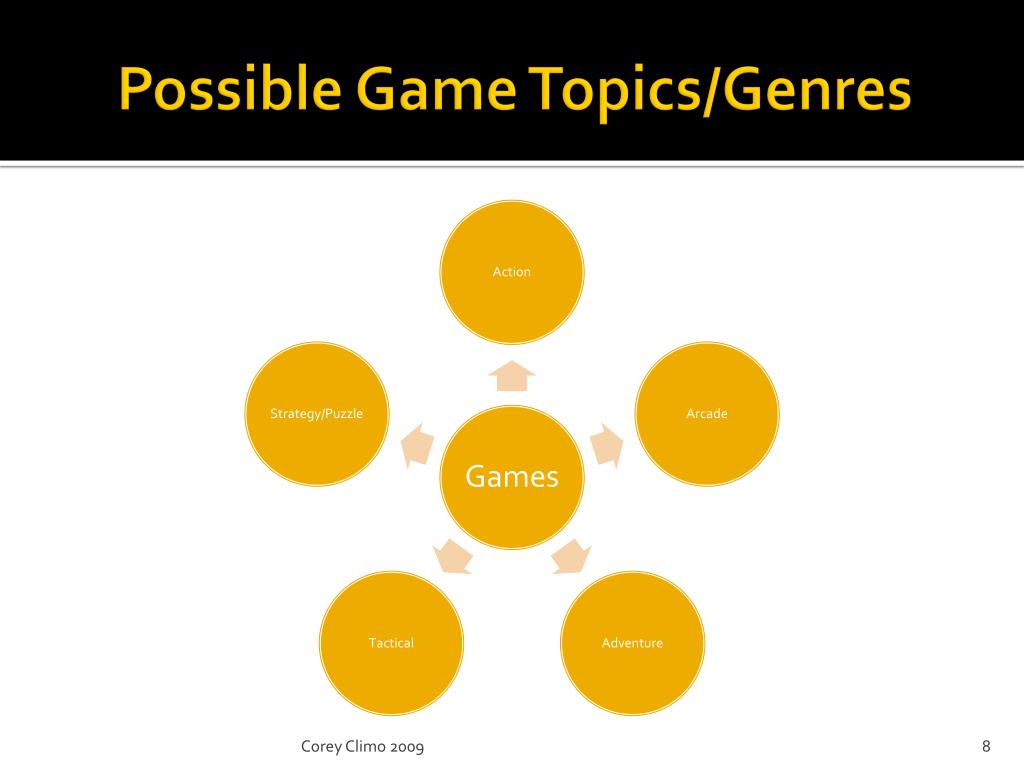 Possible Game Topics/Genres

Action

Strategy/Puzzle

Arcade

Games

Tactical

Adventure

Corey Climo 2009

8